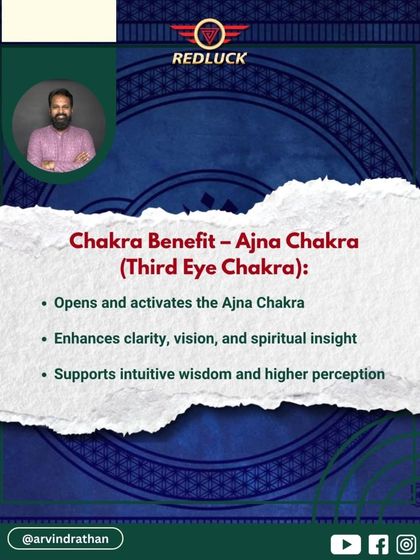 REDLUCK

Chakra Benefit – Ajna Chakra (Third Eye Chakra):

• Opens and activates the Ajna Chakra

• Enhances clarity, vision, and spiritual insight

• Supports intuitive wisdom and higher perception

@arvindrathan